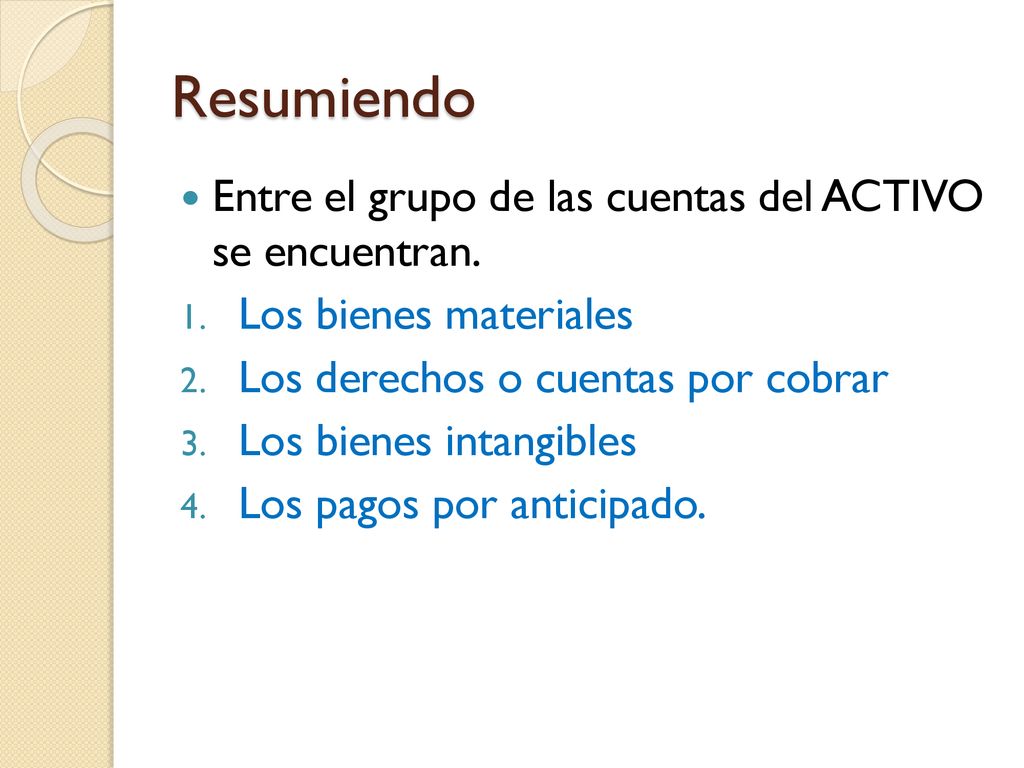 Resumiendo

Entre el grupo de las cuentas del ACTIVO se encuentran.

1. Los bienes materiales
2. Los derechos o cuentas por cobrar
3. Los bienes intangibles
4. Los pagos por anticipado.